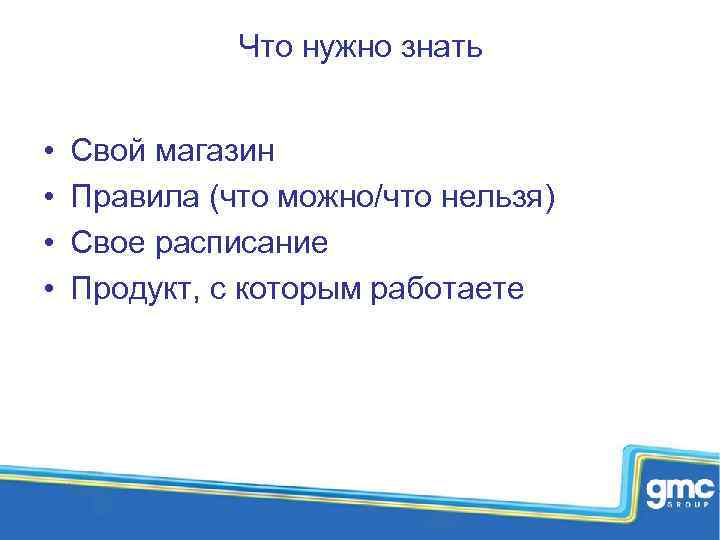 Что нужно знать

• Свой магазин
• Правила (что можно/что нельзя)
• Свое расписание
• Продукт, с которым работаете

gmc
GROUP